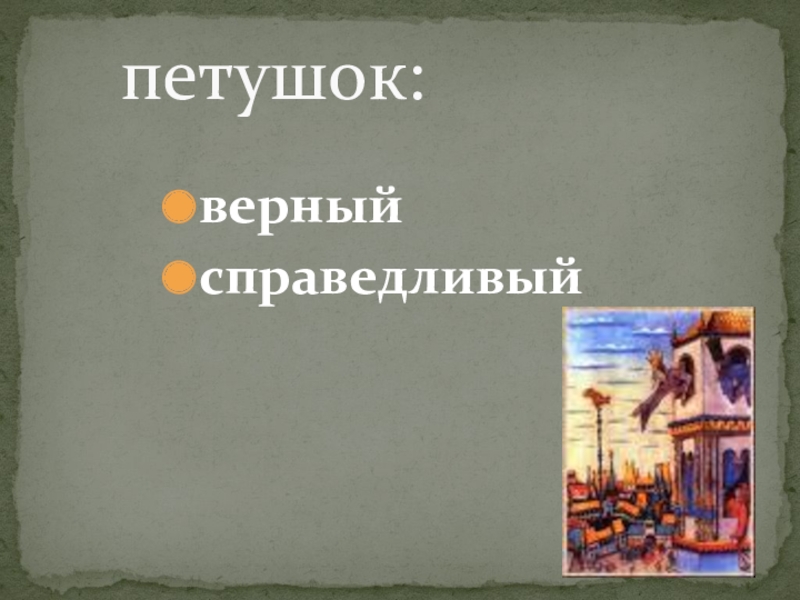 петушок:

верный
справедливый